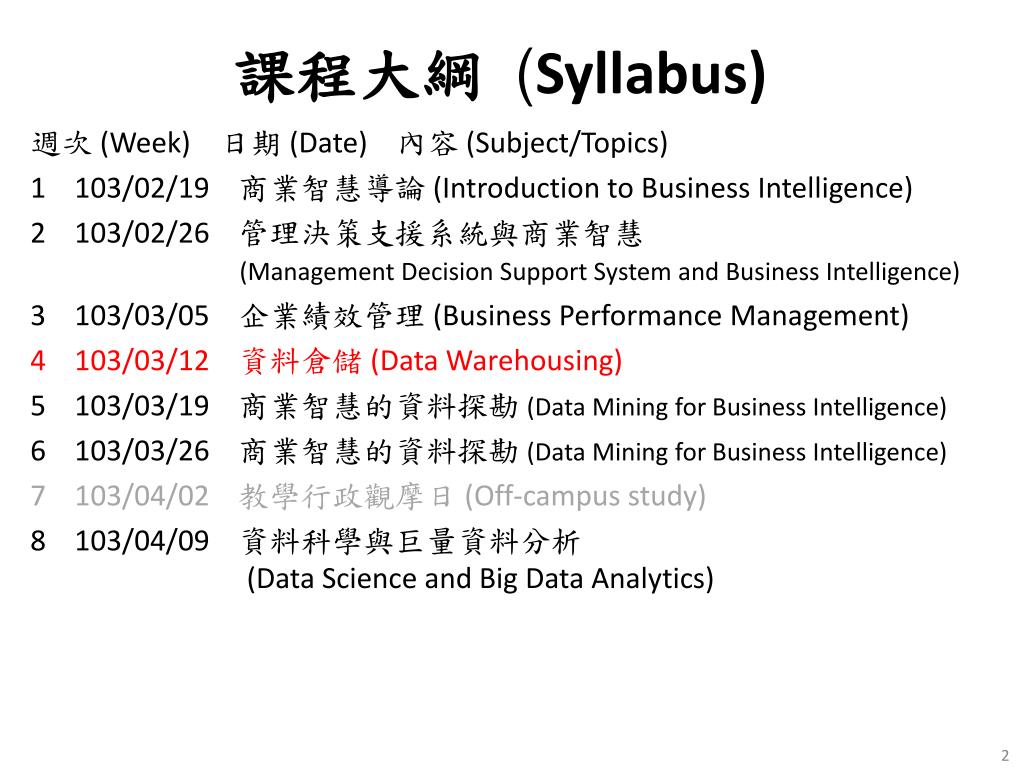 課程大綱 (Syllabus)

週次 (Week) 日期 (Date) 內容 (Subject/Topics)

1 103/02/19 商業智慧導論 (Introduction to Business Intelligence)

2 103/02/26 管理決策支援系統與商業智慧 (Management Decision Support System and Business Intelligence)

3 103/03/05 企業績效管理 (Business Performance Management)

4 103/03/12 資料倉儲 (Data Warehousing)

5 103/03/19 商業智慧的資料探勘 (Data Mining for Business Intelligence)

6 103/03/26 商業智慧的資料探勘 (Data Mining for Business Intelligence)

7 103/04/02 教學行政觀摩日 (Off-campus study)

8 103/04/09 資料科學與巨量資料分析 (Data Science and Big Data Analytics)

2